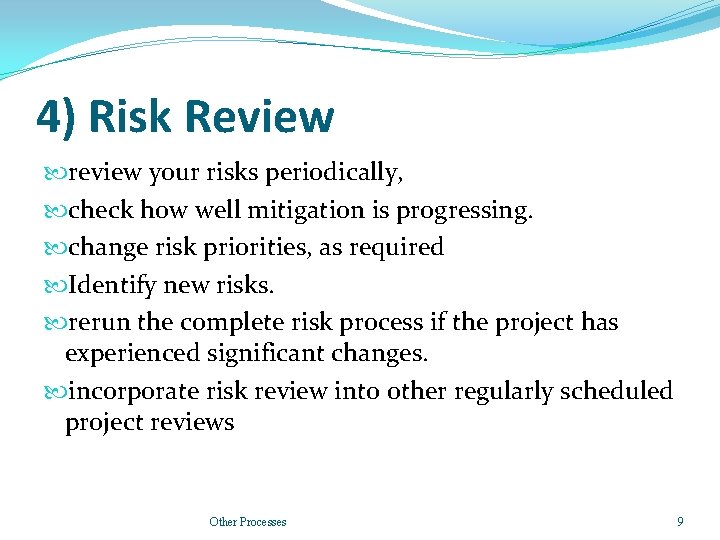 4) Risk Review

review your risks periodically,

check how well mitigation is progressing.

change risk priorities, as required

Identify new risks.

rerun the complete risk process if the project has experienced significant changes.

incorporate risk review into other regularly scheduled project reviews

Other Processes

9